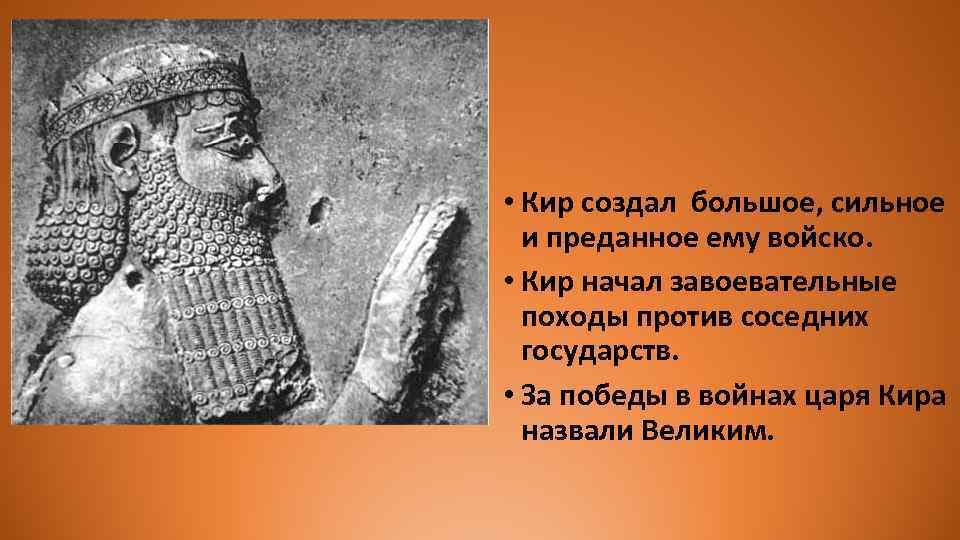 • Кир создал  большое, сильное и преданное ему войско.

• Кир начал завоевательные походы против соседних государств.

• За победы в войнах царя Кира назвали Великим.